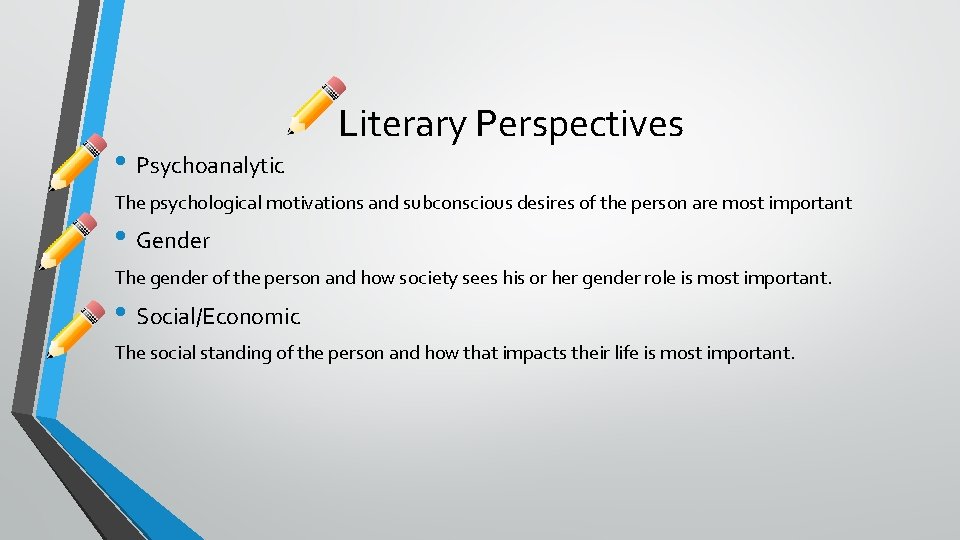 Literary Perspectives

• Psychoanalytic

The psychological motivations and subconscious desires of the person are most important

• Gender

The gender of the person and how society sees his or her gender role is most important.

• Social/Economic

The social standing of the person and how that impacts their life is most important.